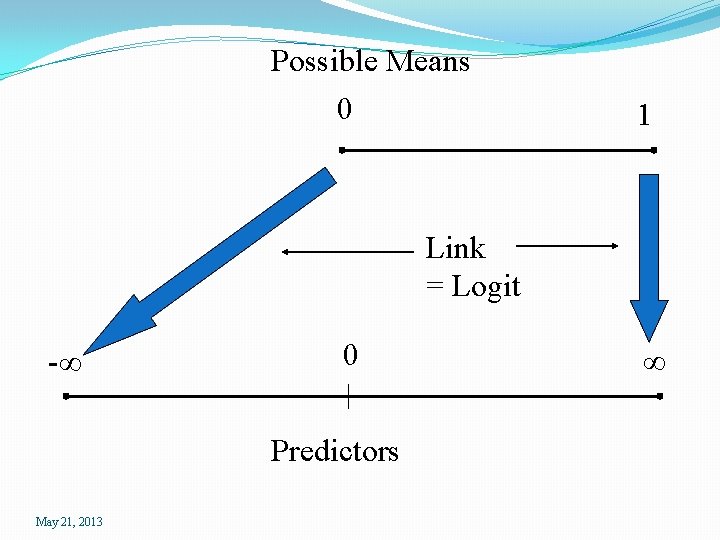 Possible Means

0

1

Link
= Logit

$-\infty$

0

$\infty$

Predictors

May 21, 2013